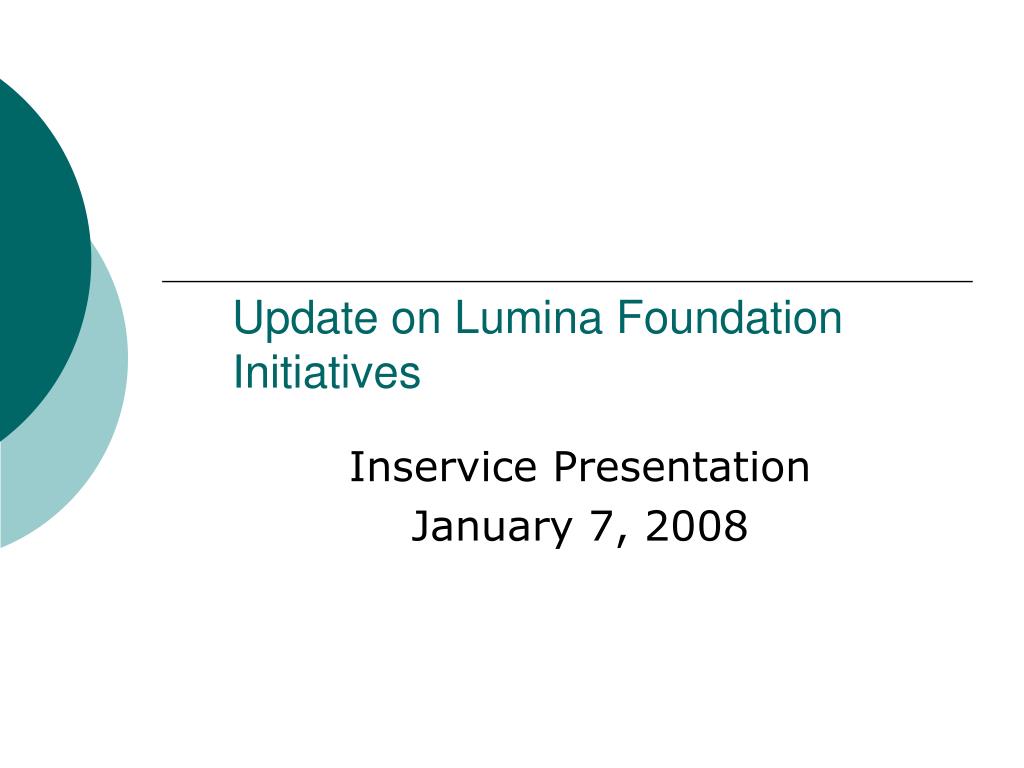 Update on Lumina Foundation Initiatives

Inservice Presentation
January 7, 2008